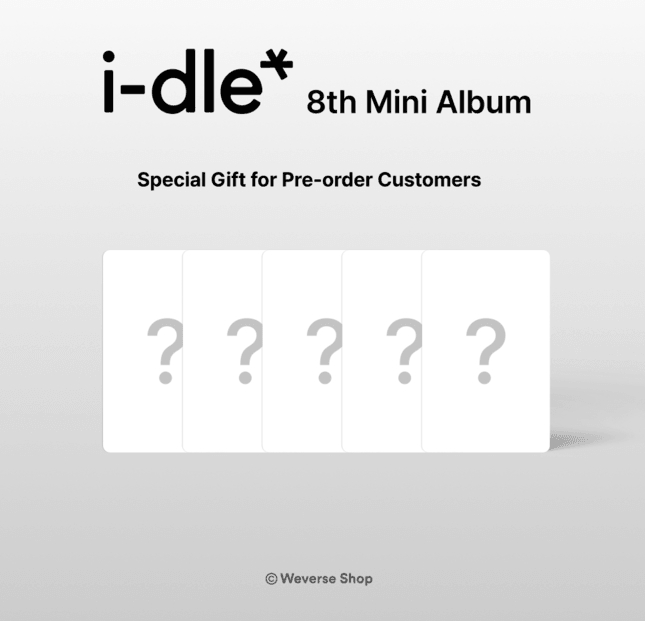 i-dle* 8th Mini Album

Special Gift for Pre-order Customers

? ? ? ? ?

© Weverse Shop